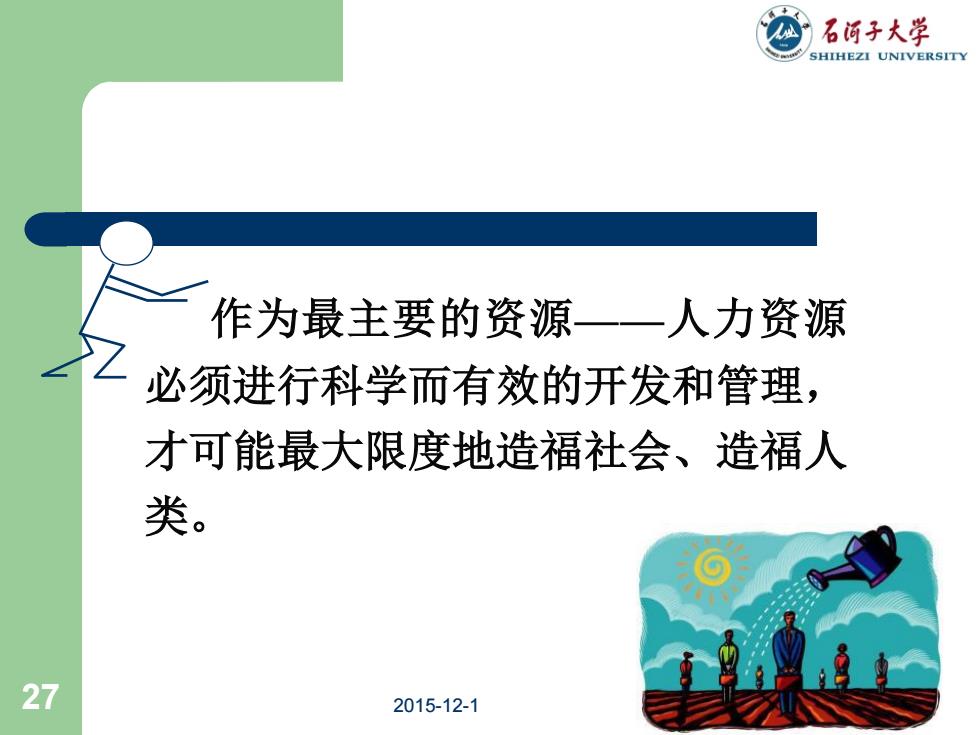 石河子大学
SHIHEZI UNIVERSITY

作为最主要的资源——人力资源必须进行科学而有效的开发和管理，才可能最大限度地造福社会、造福人类。

27

2015-12-1